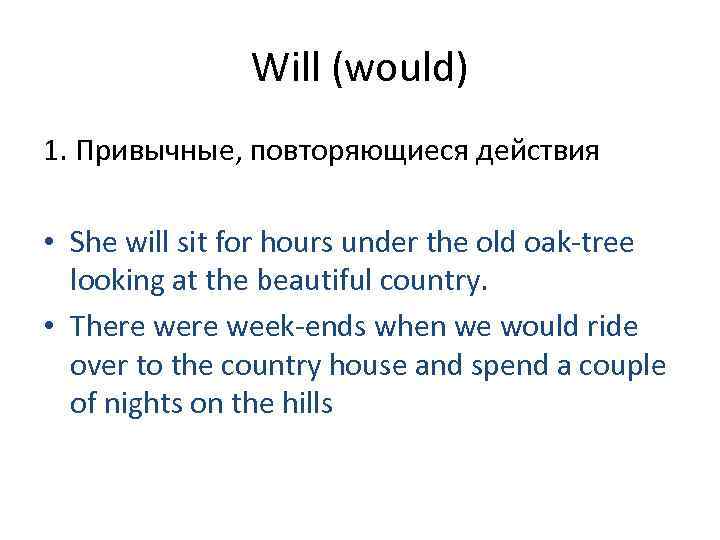 Will (would)

1. Привычные, повторяющиеся действия

• She will sit for hours under the old oak-tree looking at the beautiful country.
• There were week-ends when we would ride over to the country house and spend a couple of nights on the hills